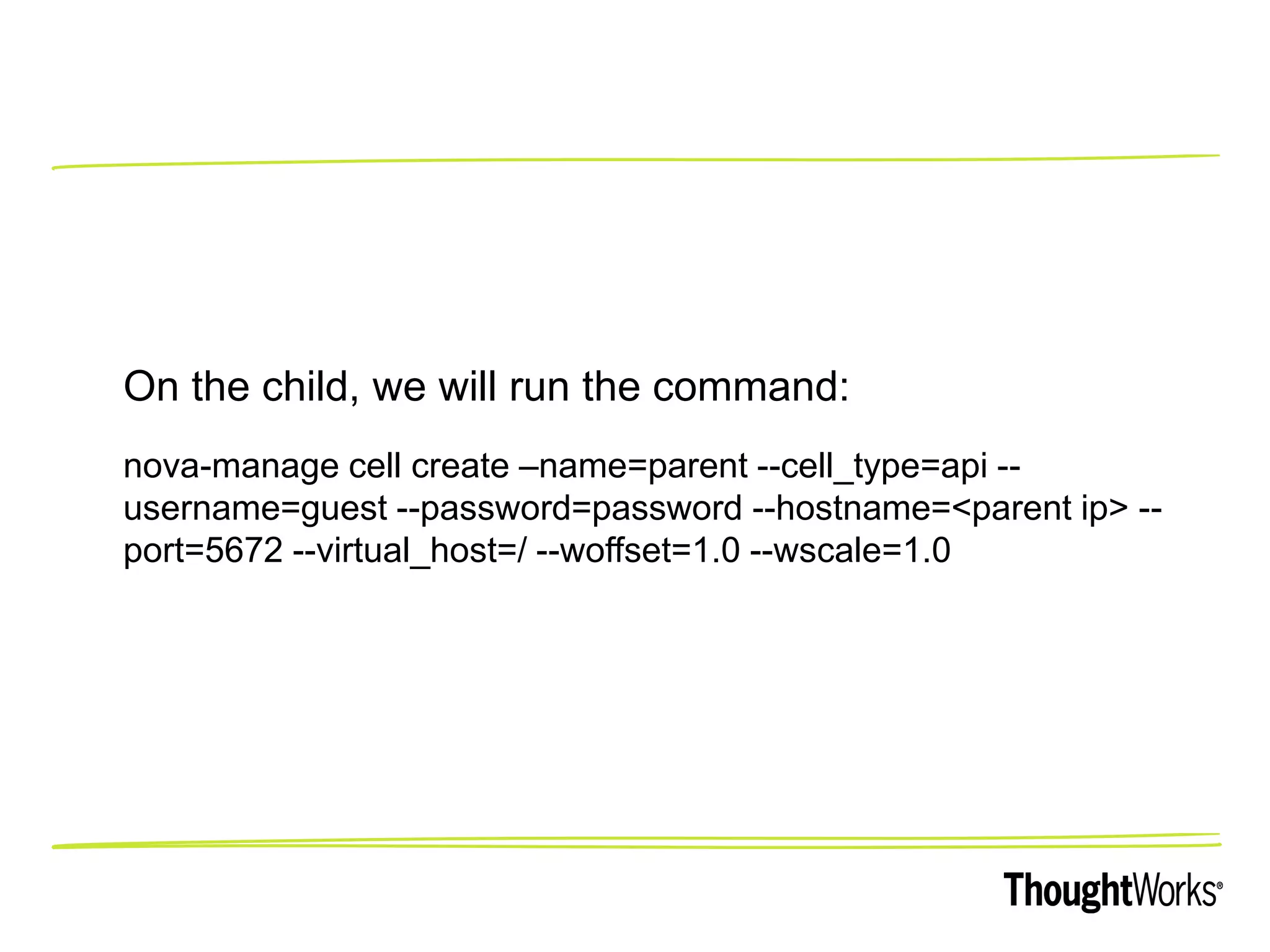 On the child, we will run the command:

nova-manage cell create –name=parent --cell_type=api --username=guest --password=password --hostname=<parent ip> --port=5672 --virtual_host=/ --woffset=1.0 --wscale=1.0

ThoughtWorks®